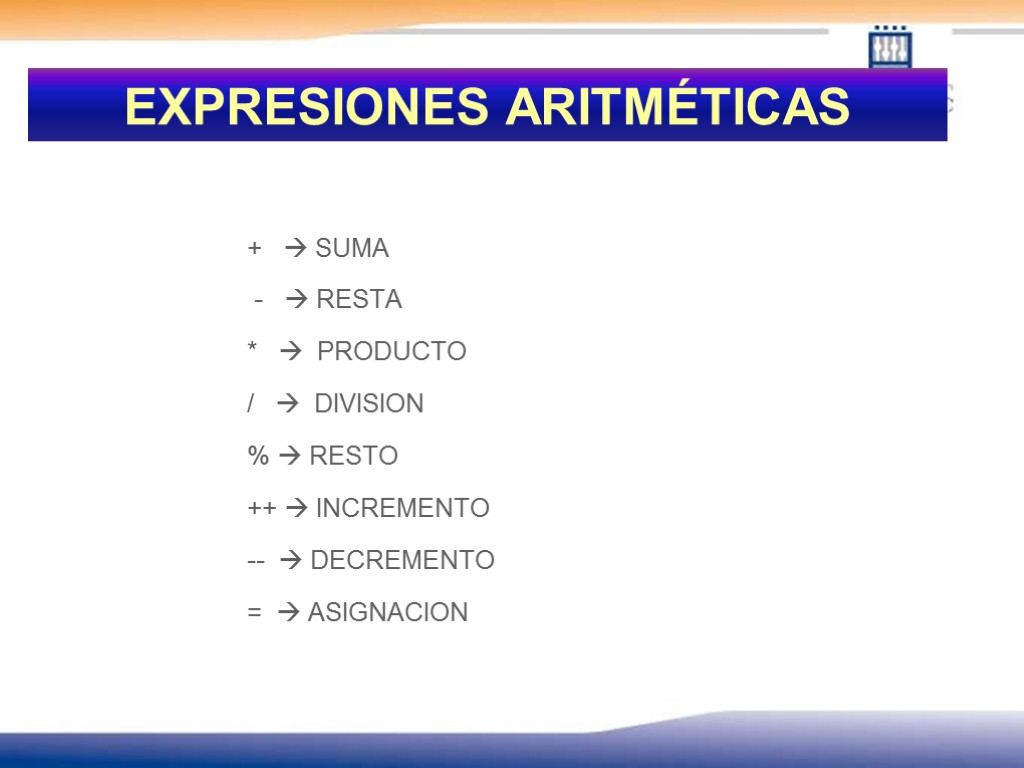 EXPRESIONES ARITMÉTICAS

+ → SUMA

- → RESTA

* → PRODUCTO

/ → DIVISION

% → RESTO

++ → INCREMENTO

-- → DECREMENTO

= → ASIGNACION